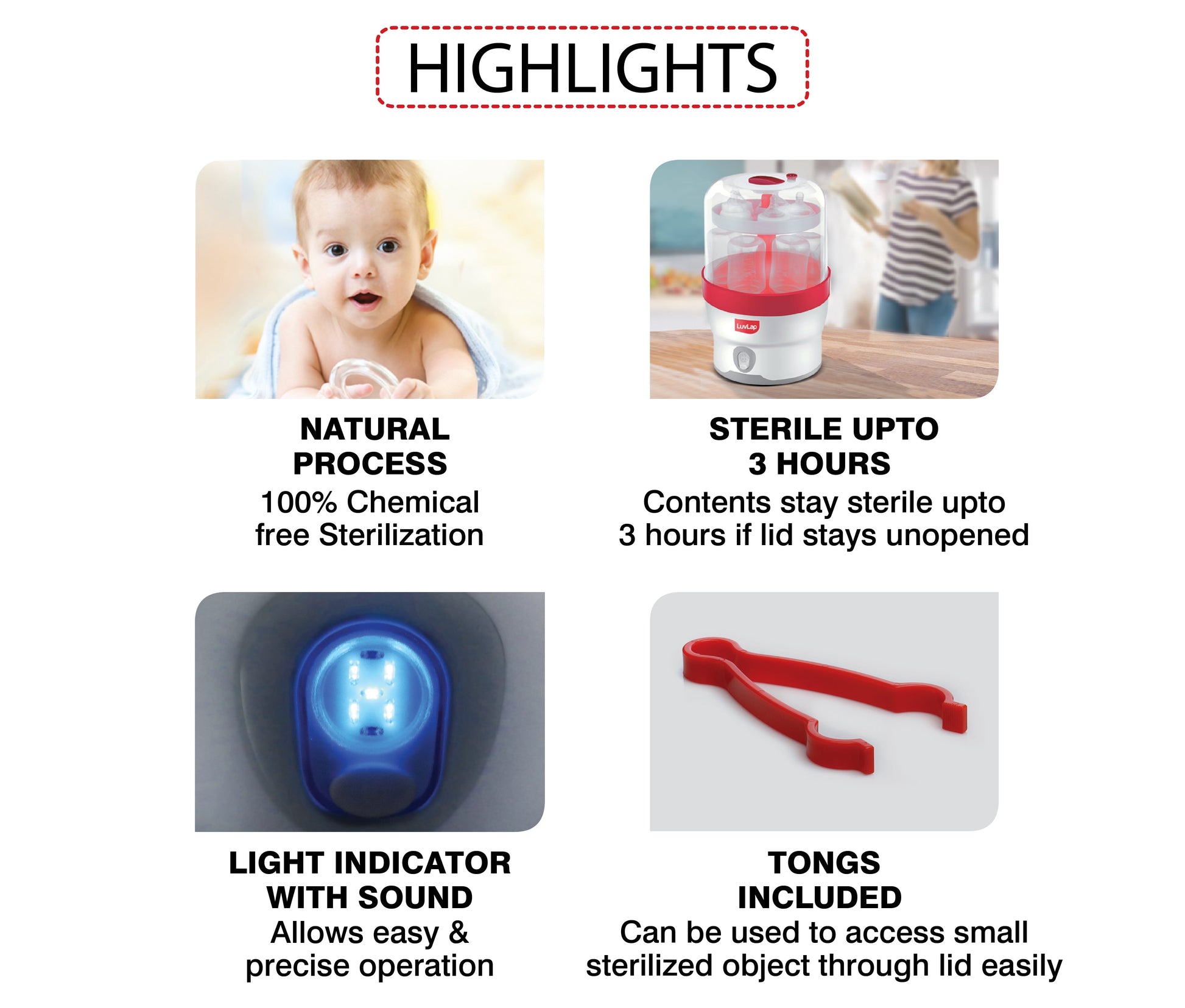 HIGHLIGHTS

LuvLap

NATURAL PROCESS
100% Chemical free Sterilization

STERILE UPTO 3 HOURS
Contents stay sterile upto 3 hours if lid stays unopened

LIGHT INDICATOR WITH SOUND
Allows easy & precise operation

TONGS INCLUDED
Can be used to access small sterilized object through lid easily